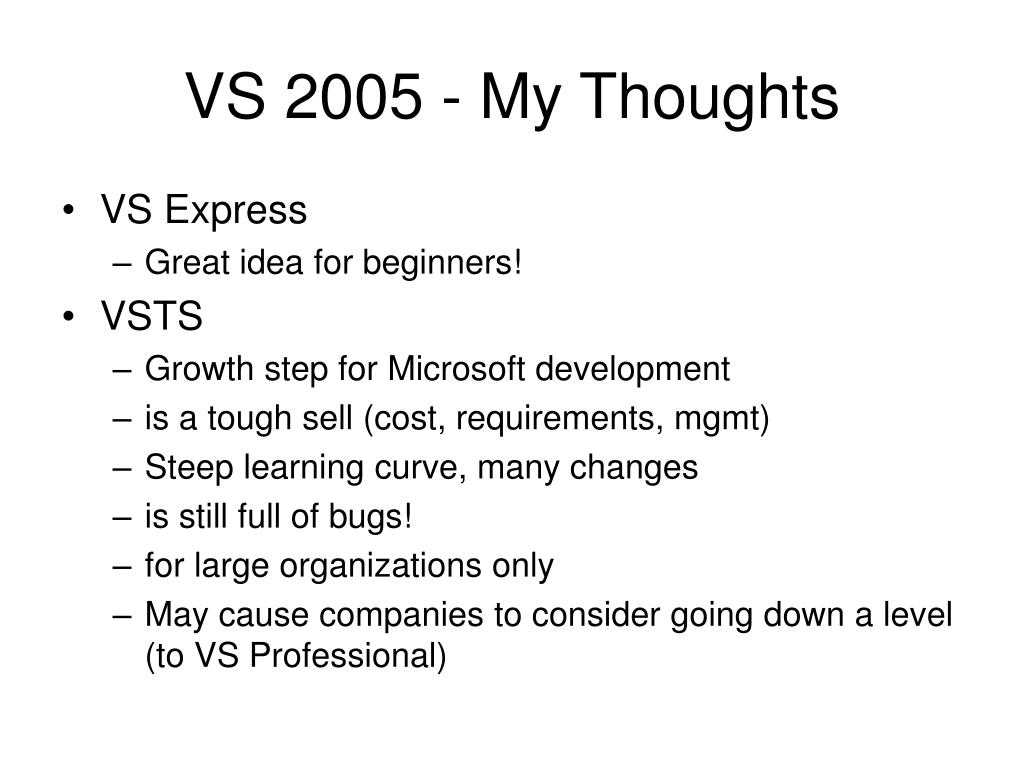 VS 2005 - My Thoughts

• VS Express
– Great idea for beginners!
• VSTS
– Growth step for Microsoft development
– is a tough sell (cost, requirements, mgmt)
– Steep learning curve, many changes
– is still full of bugs!
– for large organizations only
– May cause companies to consider going down a level (to VS Professional)